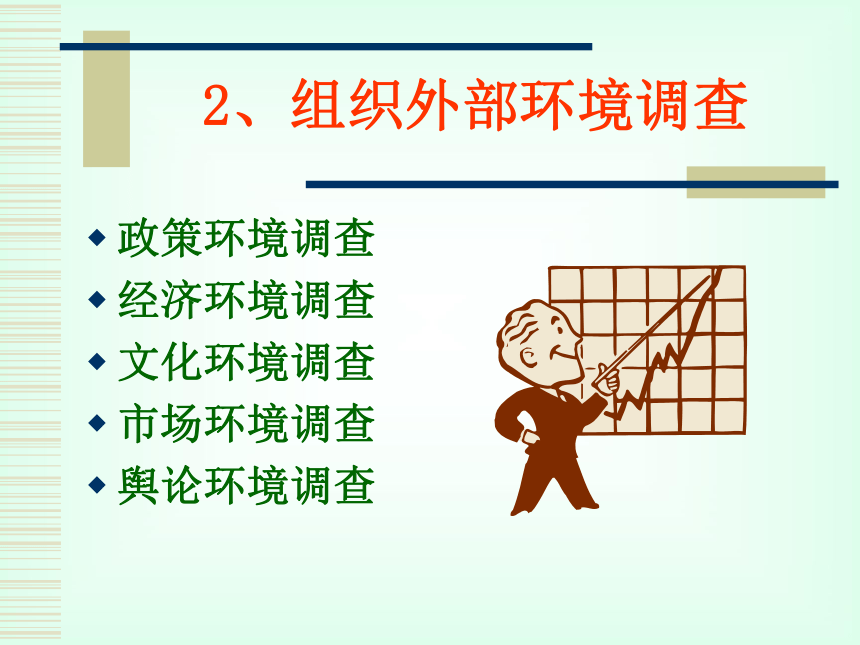 2、组织外部环境调查

◆ 政策环境调查
◆ 经济环境调查
◆ 文化环境调查
◆ 市场环境调查
◆ 舆论环境调查